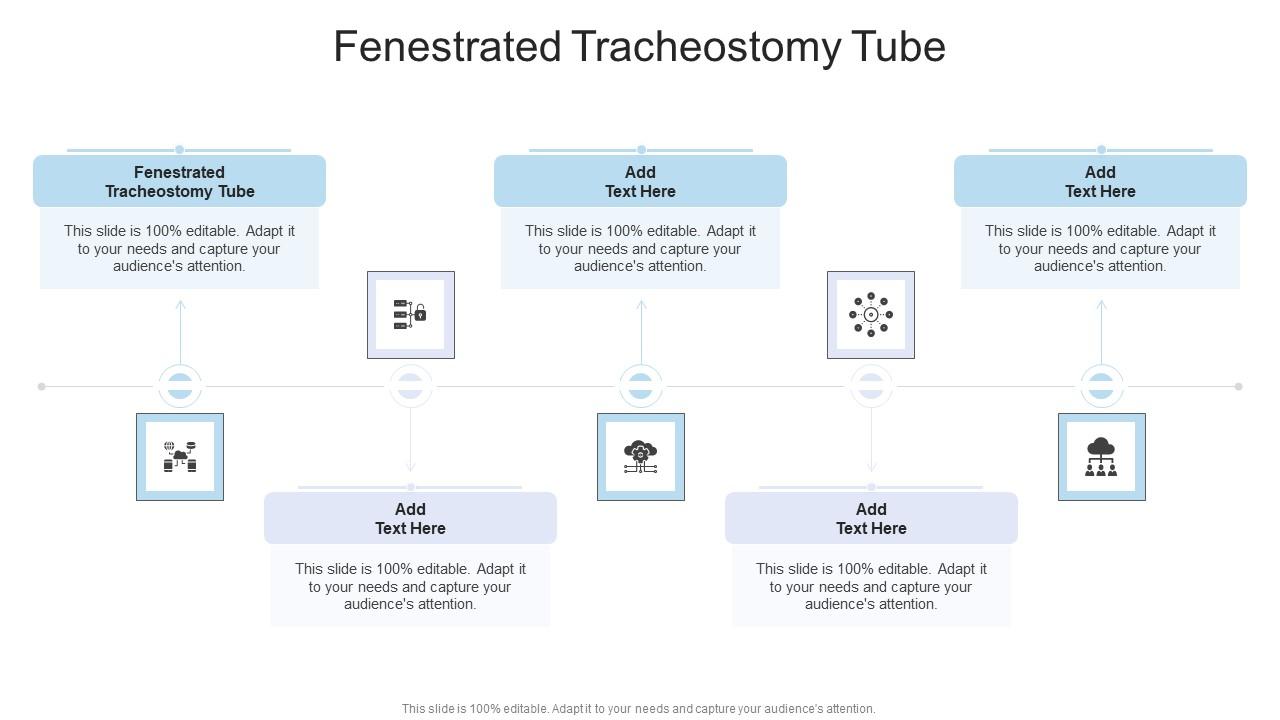 Fenestrated Tracheostomy Tube

Fenestrated Tracheostomy Tube

This slide is 100% editable. Adapt it to your needs and capture your audience's attention.

Add Text Here

This slide is 100% editable. Adapt it to your needs and capture your audience's attention.

Add Text Here

This slide is 100% editable. Adapt it to your needs and capture your audience's attention.

Add Text Here

This slide is 100% editable. Adapt it to your needs and capture your audience's attention.

Add Text Here

This slide is 100% editable. Adapt it to your needs and capture your audience's attention.

This slide is 100% editable. Adapt it to your needs and capture your audience's attention.